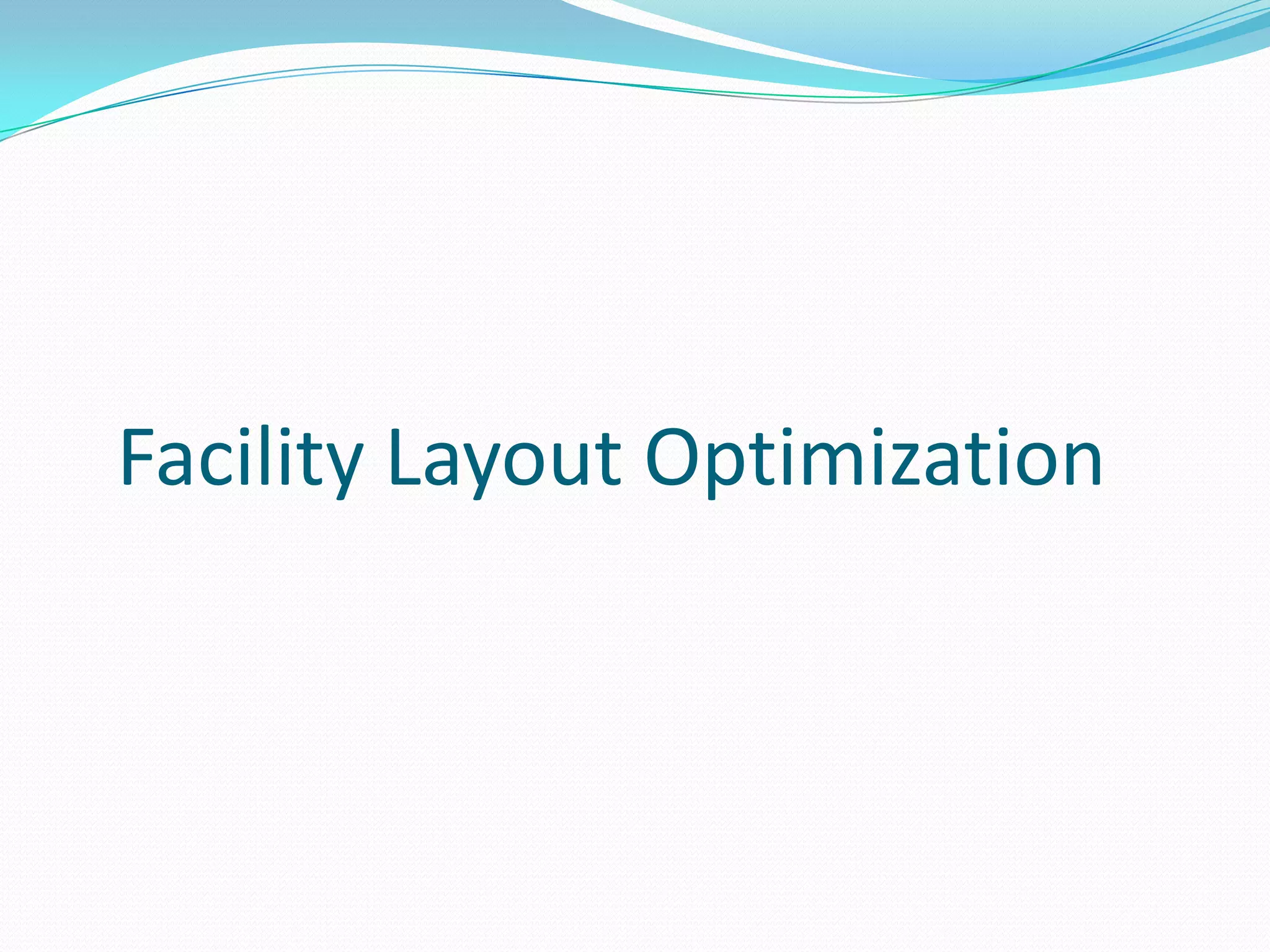 Facility Layout Optimization